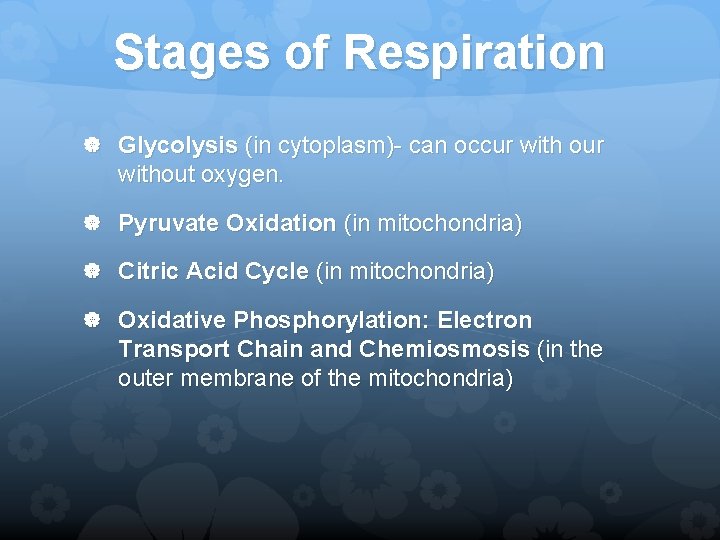 Stages of Respiration

Glycolysis (in cytoplasm)- can occur with our without oxygen.

Pyruvate Oxidation (in mitochondria)

Citric Acid Cycle (in mitochondria)

Oxidative Phosphorylation: Electron Transport Chain and Chemiosmosis (in the outer membrane of the mitochondria)